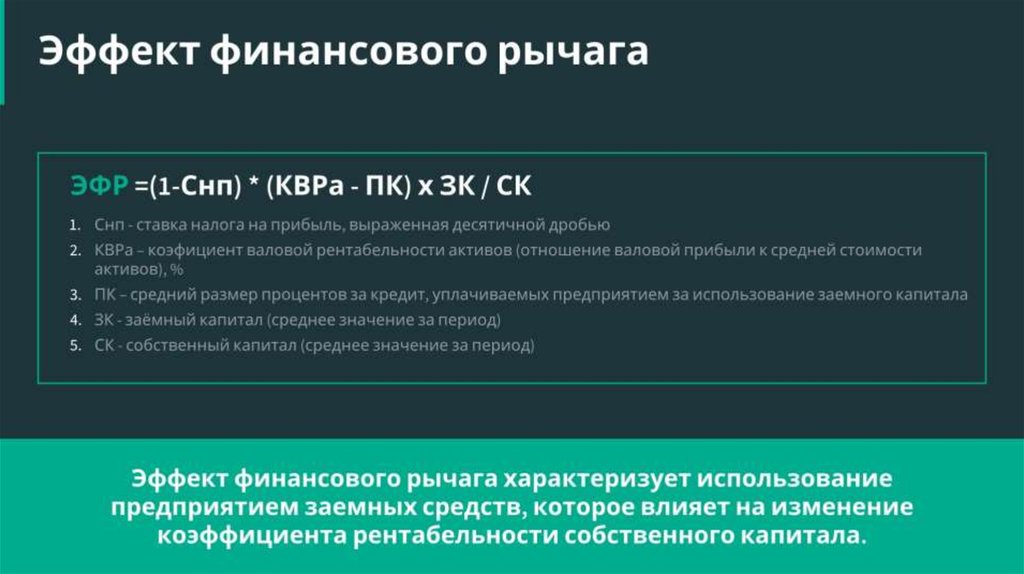 Эффект финансового рычага

ЭФР =(1-Снп) * (КВРа - ПК) х ЗК / СК

1. Снп - ставка налога на прибыль, выраженная десятичной дробью
2. КВРа – коэфициент валовой рентабельности активов (отношение валовой прибыли к средней стоимости активов), %
3. ПК – средний размер процентов за кредит, уплачиваемых предприятием за использование заемного капитала
4. ЗК - заёмный капитал (среднее значение за период)
5. СК - собственный капитал (среднее значение за период)

Эффект финансового рычага характеризует использование предприятием заемных средств, которое влияет на изменение коэффициента рентабельности собственного капитала.